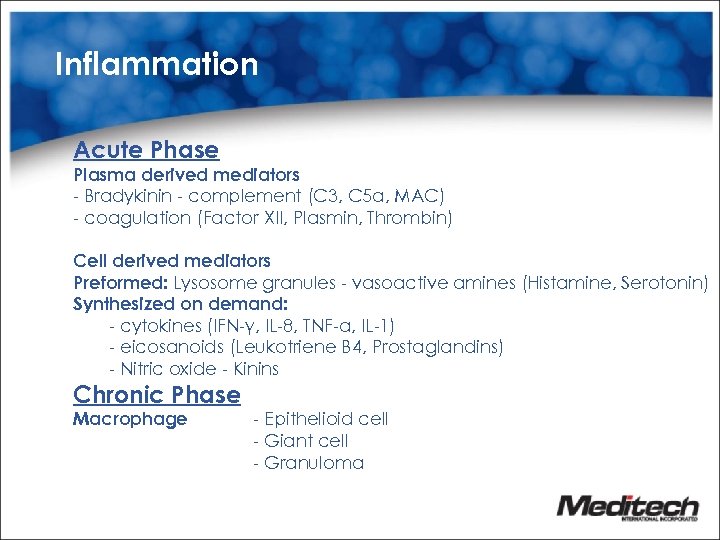 Inflammation

Acute Phase
Plasma derived mediators
- Bradykinin - complement (C3, C5a, MAC)
- coagulation (Factor XII, Plasmin, Thrombin)

Cell derived mediators
Preformed: Lysosome granules - vasoactive amines (Histamine, Serotonin)
Synthesized on demand:
- cytokines (IFN-γ, IL-8, TNF-α, IL-1)
- eicosanoids (Leukotriene B4, Prostaglandins)
- Nitric oxide - Kinins

Chronic Phase
Macrophage - Epithelioid cell
- Giant cell
- Granuloma

Meditech
INTERNATIONAL INCORPORATED